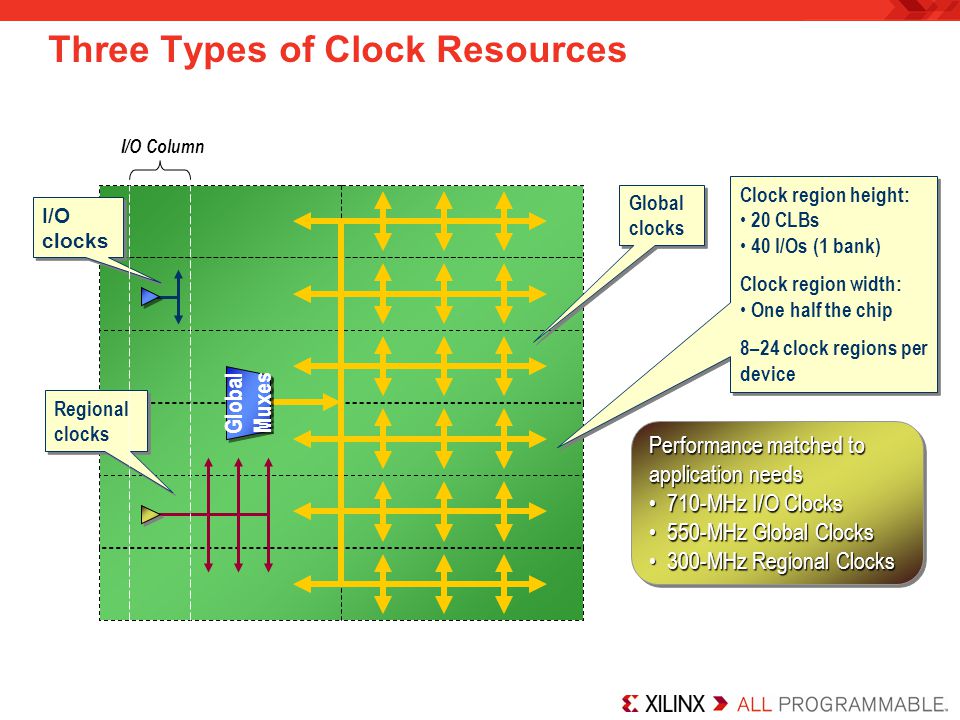 Three Types of Clock Resources

I/O Column

I/O clocks

Regional clocks

Global Muxes

Global clocks

Clock region height:
• 20 CLBs
• 40 I/Os (1 bank)

Clock region width:
• One half the chip

8–24 clock regions per device

Performance matched to application needs
• 710-MHz I/O Clocks
• 550-MHz Global Clocks
• 300-MHz Regional Clocks

XILINX ALL PROGRAMMABLE.